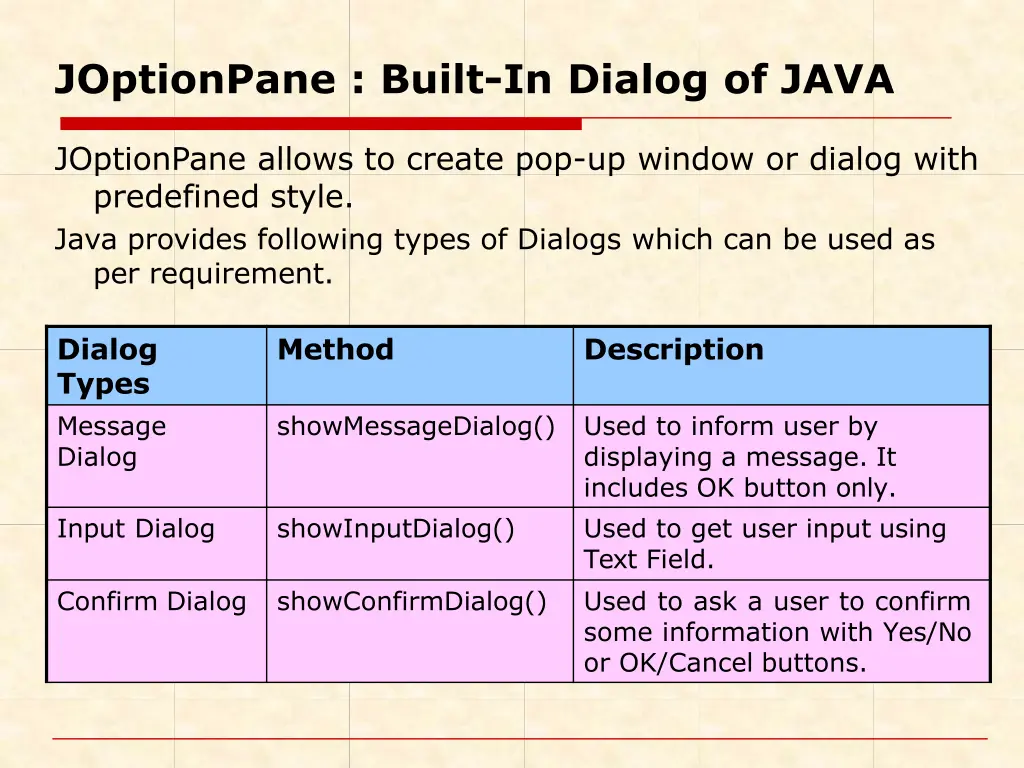 JOptionPane : Built-In Dialog of JAVA

JOptionPane allows to create pop-up window or dialog with predefined style.

Java provides following types of Dialogs which can be used as per requirement.

| Dialog Types | Method | Description |
|---|---|---|
| Message Dialog | showMessageDialog() | Used to inform user by displaying a message. It includes OK button only. |
| Input Dialog | showInputDialog() | Used to get user input using Text Field. |
| Confirm Dialog | showConfirmDialog() | Used to ask a user to confirm some information with Yes/No or OK/Cancel buttons. |